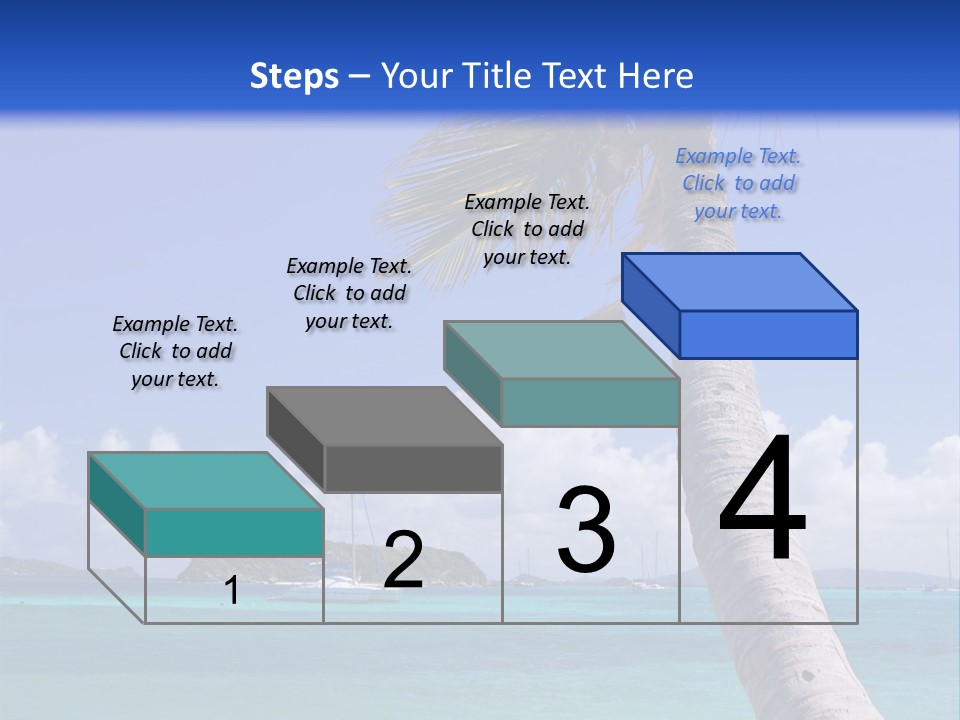 Steps – Your Title Text Here

Example Text. Click to add your text.

Example Text. Click to add your text.

Example Text. Click to add your text.

Example Text. Click to add your text.

1

2

3

4